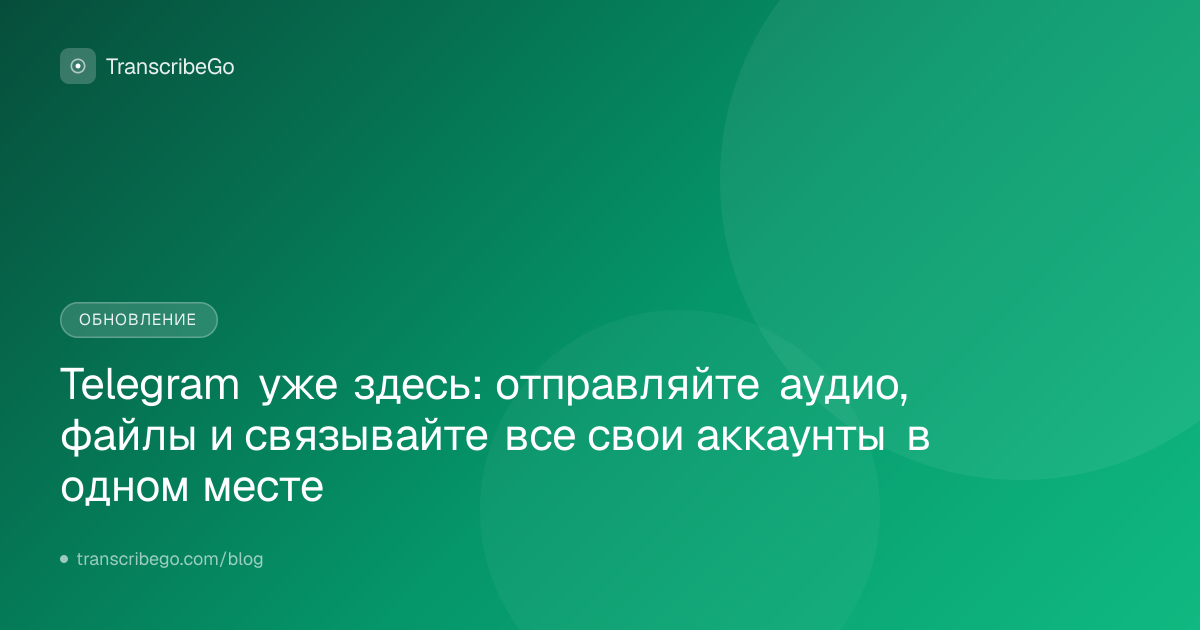 TranscribeGo

ОБНОВЛЕНИЕ

Telegram уже здесь: отправляйте аудио, файлы и связывайте все свои аккаунты в одном месте

transcribego.com/blog